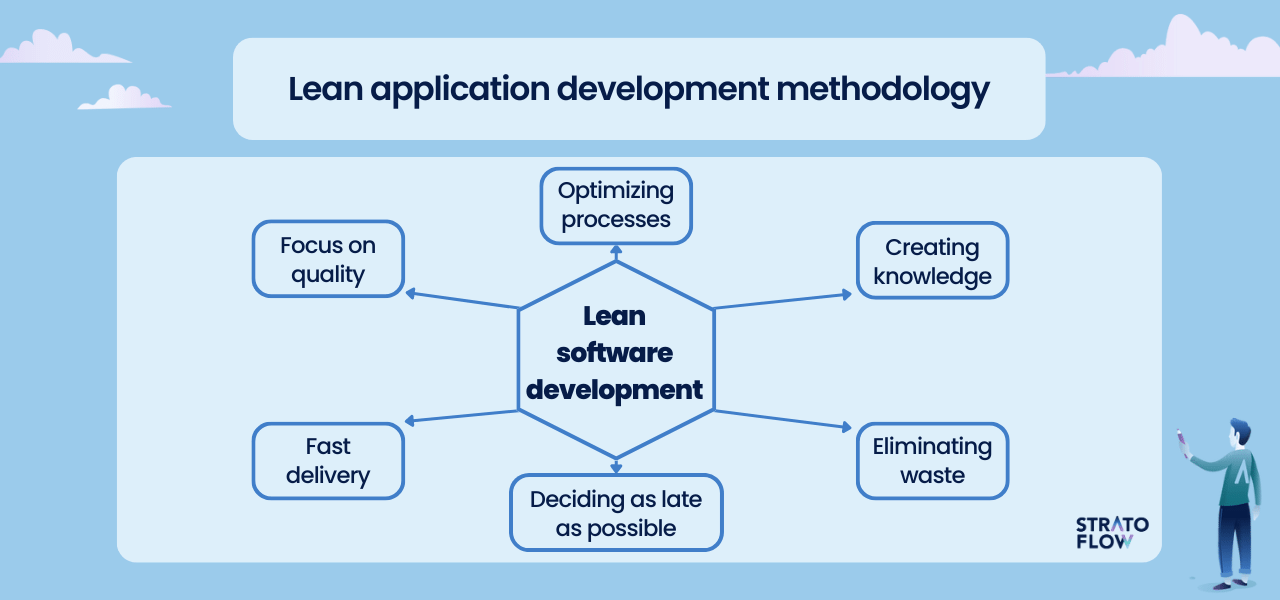 Lean application development methodology

Optimizing processes

Focus on quality

Creating knowledge

Lean software development

Fast delivery

Eliminating waste

Deciding as late as possible

STRATO FLOW